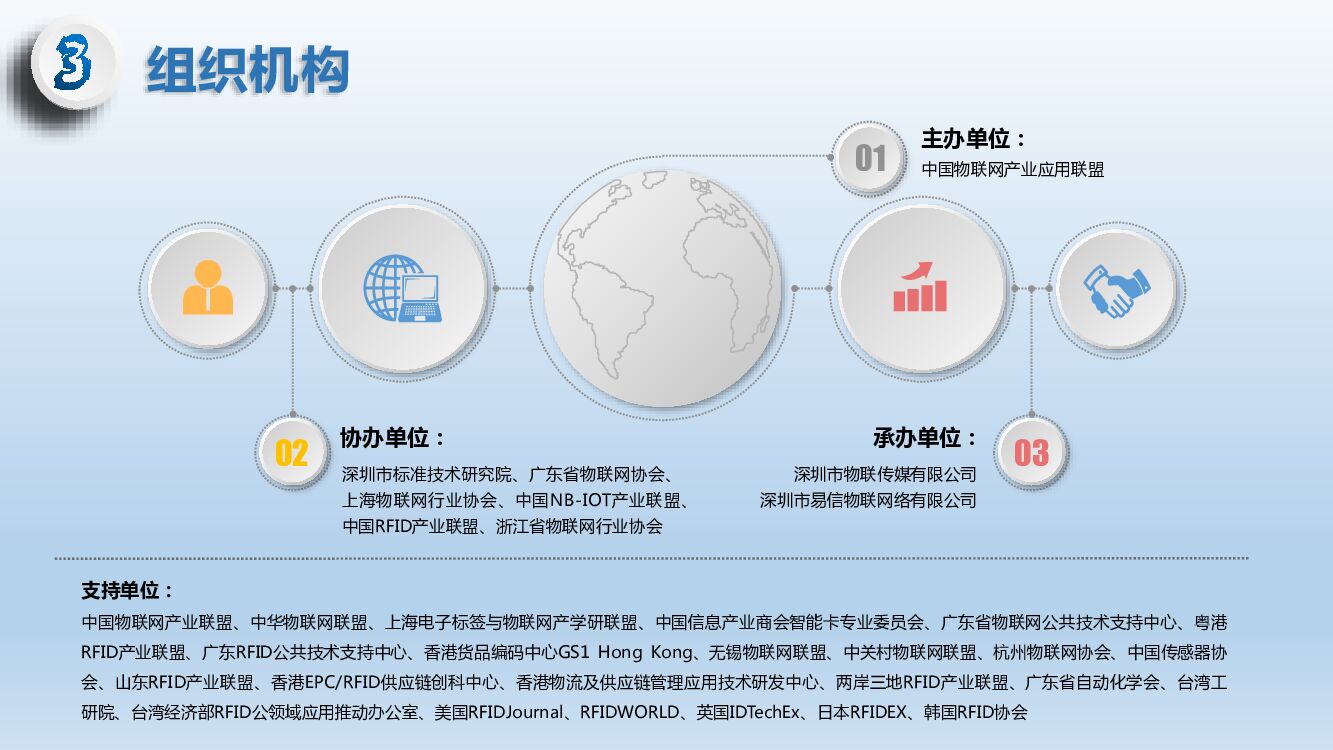 3 组织机构

01 主办单位：
中国物联网产业应用联盟

02 协办单位：
深圳市标准技术研究院、广东省物联网协会、上海物联网行业协会、中国NB-IOT产业联盟、中国RFID产业联盟、浙江省物联网行业协会

承办单位： 03
深圳市物联传媒有限公司
深圳市易信物联网络有限公司

支持单位：
中国物联网产业联盟、中华物联网联盟、上海电子标签与物联网产学研联盟、中国信息产业商会智能卡专业委员会、广东省物联网公共技术支持中心、粤港RFID产业联盟、广东RFID公共技术支持中心、香港货品编码中心GS1 Hong Kong、无锡物联网联盟、中关村物联网联盟、杭州物联网协会、中国传感器协会、山东RFID产业联盟、香港EPC/RFID供应链创科中心、香港物流及供应链管理应用技术研发中心、两岸三地RFID产业联盟、广东省自动化学会、台湾工研院、台湾经济部RFID公领域应用推动办公室、美国RFIDJournal、RFIDWORLD、英国IDTechEx、日本RFIDEX、韩国RFID协会